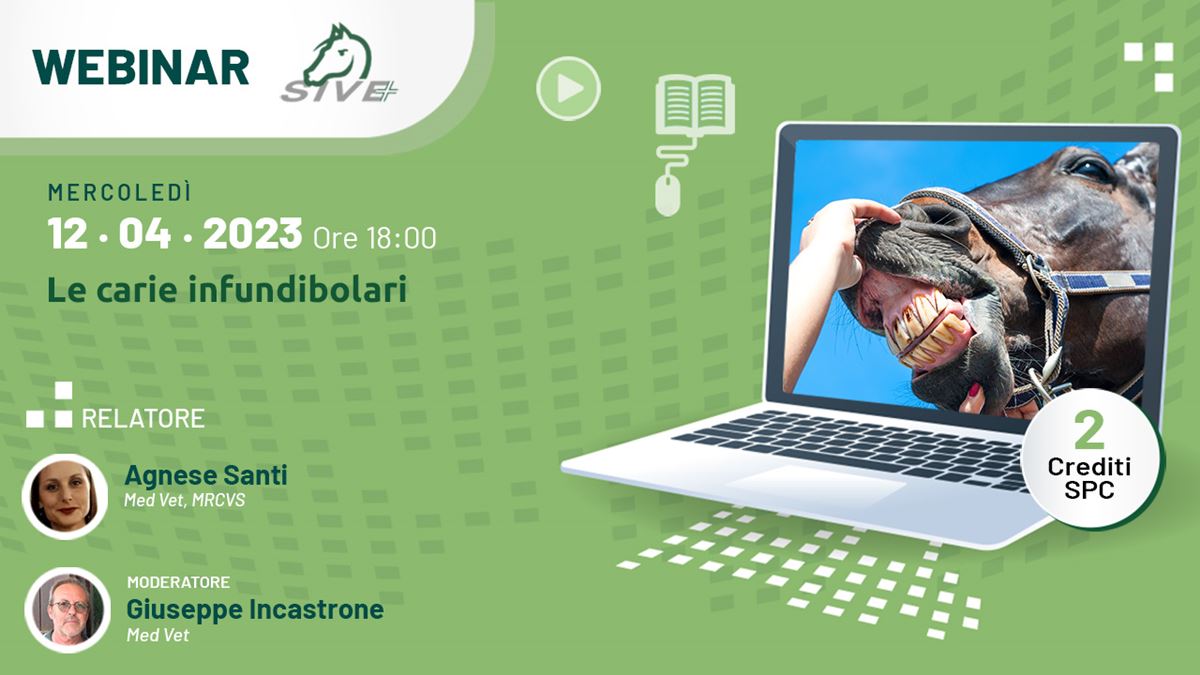 WEBINAR

SIVE

MERCOLEDÌ

12 · 04 · 2023 Ore 18:00

Le carie infundibolari

RELATORE

Agnese Santi
Med Vet, MRCVS

MODERATORE
Giuseppe Incastrone
Med Vet

2
Crediti
SPC